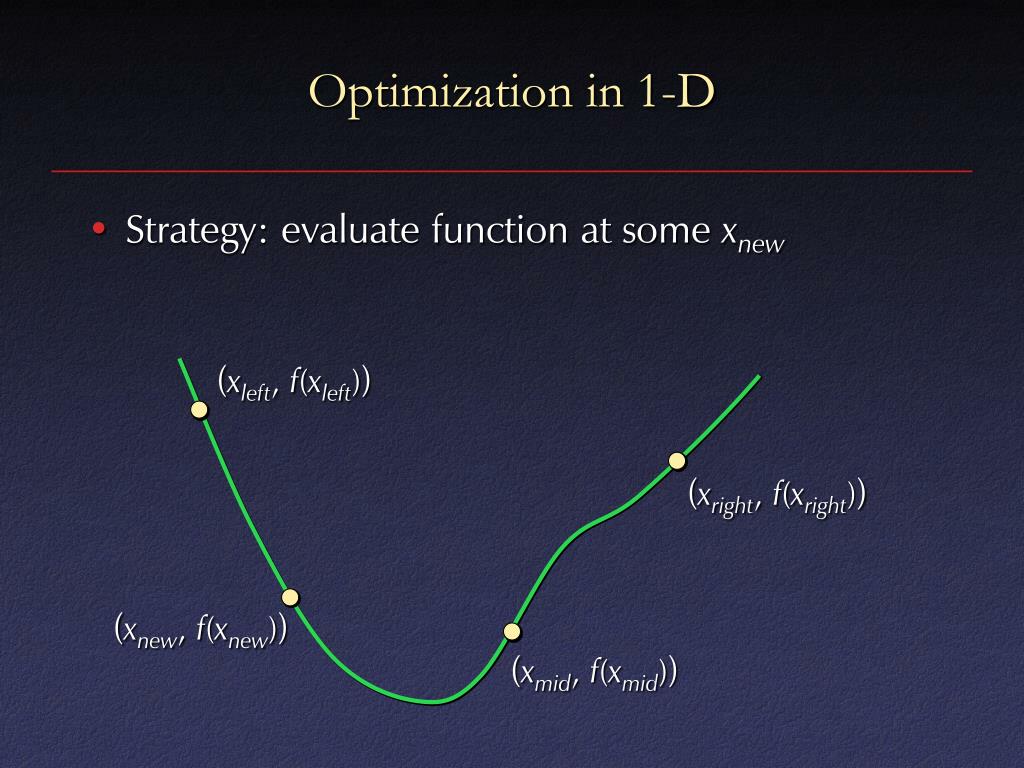 Optimization in 1-D

• Strategy: evaluate function at some $x_{new}$

$(x_{left}, f(x_{left}))$

$(x_{right}, f(x_{right}))$

$(x_{new}, f(x_{new}))$

$(x_{mid}, f(x_{mid}))$